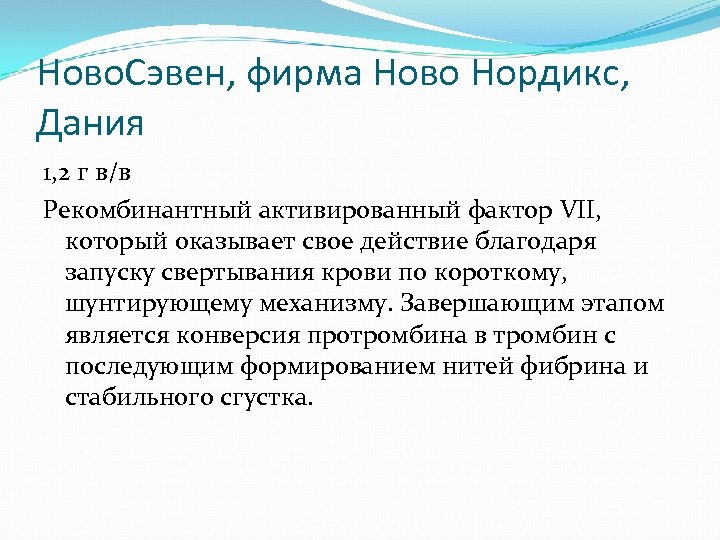 НовоСэвен, фирма Ново Нордикс, Дания

1,2 г в/в

Рекомбинантный активированный фактор VII, который оказывает свое действие благодаря запуску свертывания крови по короткому, шунтирующему механизму. Завершающим этапом является конверсия протромбина в тромбин с последующим формированием нитей фибрина и стабильного сгустка.